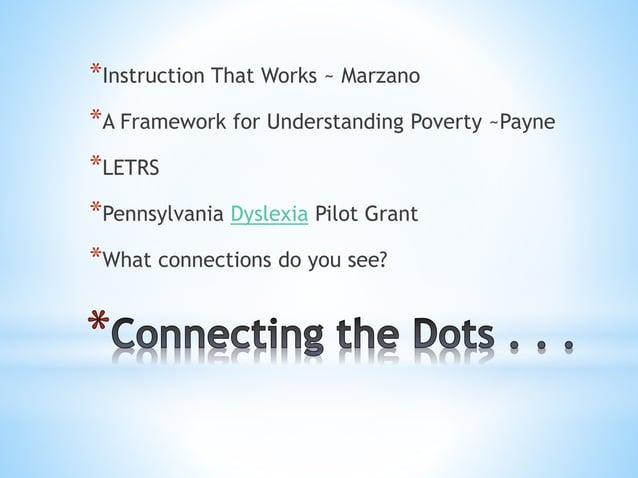 *Instruction That Works ~ Marzano

*A Framework for Understanding Poverty ~Payne

*LETRS

*Pennsylvania Dyslexia Pilot Grant

*What connections do you see?

*Connecting the Dots . . .